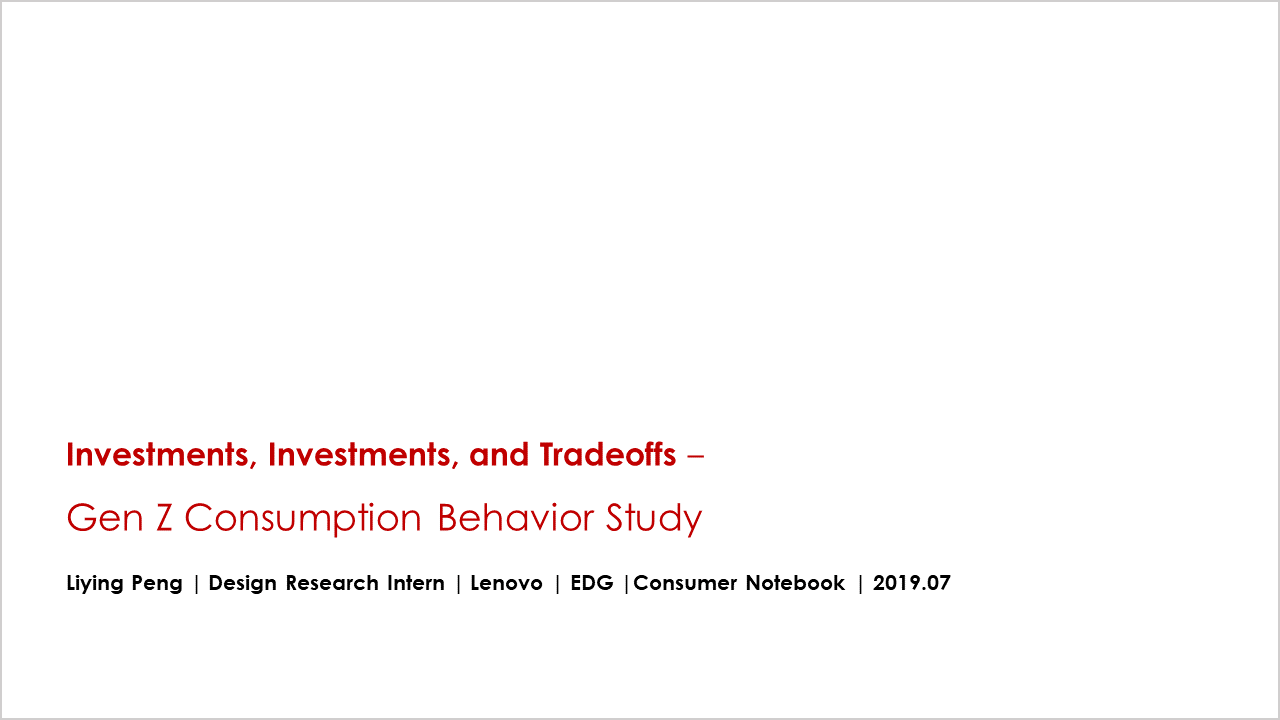 Investments, Investments, and Tradeoffs –

Gen Z Consumption Behavior Study

Liying Peng | Design Research Intern | Lenovo | EDG |Consumer Notebook | 2019.07